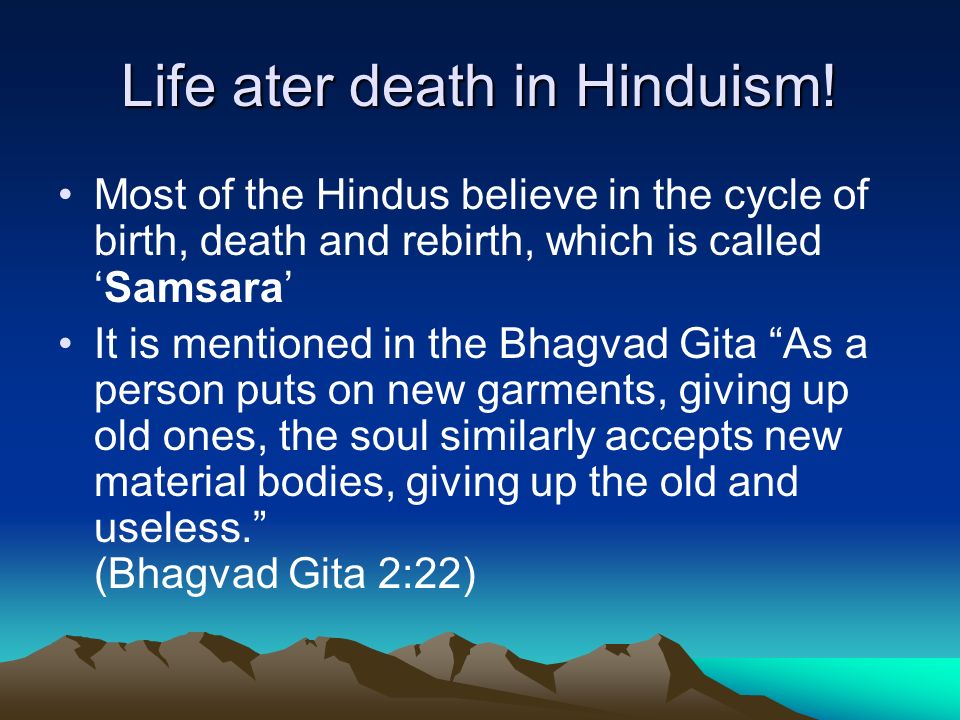 Life ater death in Hinduism!

• Most of the Hindus believe in the cycle of birth, death and rebirth, which is called ‘Samsara’

• It is mentioned in the Bhagvad Gita “As a person puts on new garments, giving up old ones, the soul similarly accepts new material bodies, giving up the old and useless.”
(Bhagvad Gita 2:22)